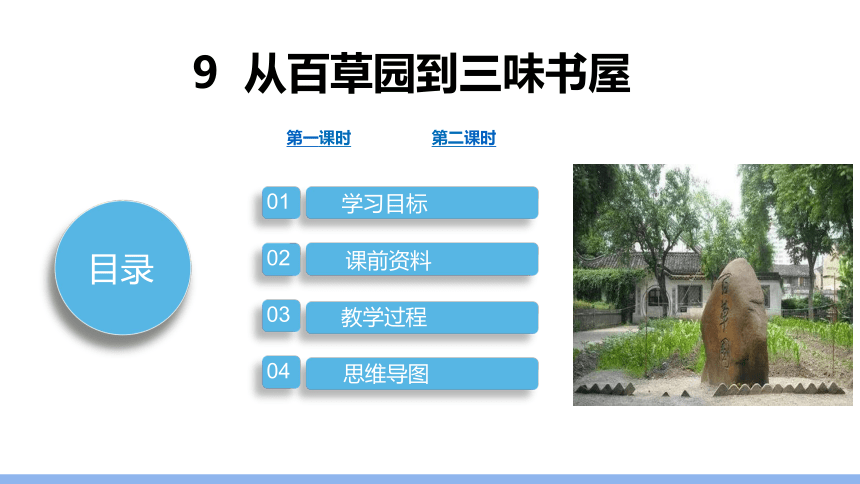 9 从百草园到三味书屋

第一课时

第二课时

目录

01 学习目标

02 课前资料

03 教学过程

04 思维导图

百草园